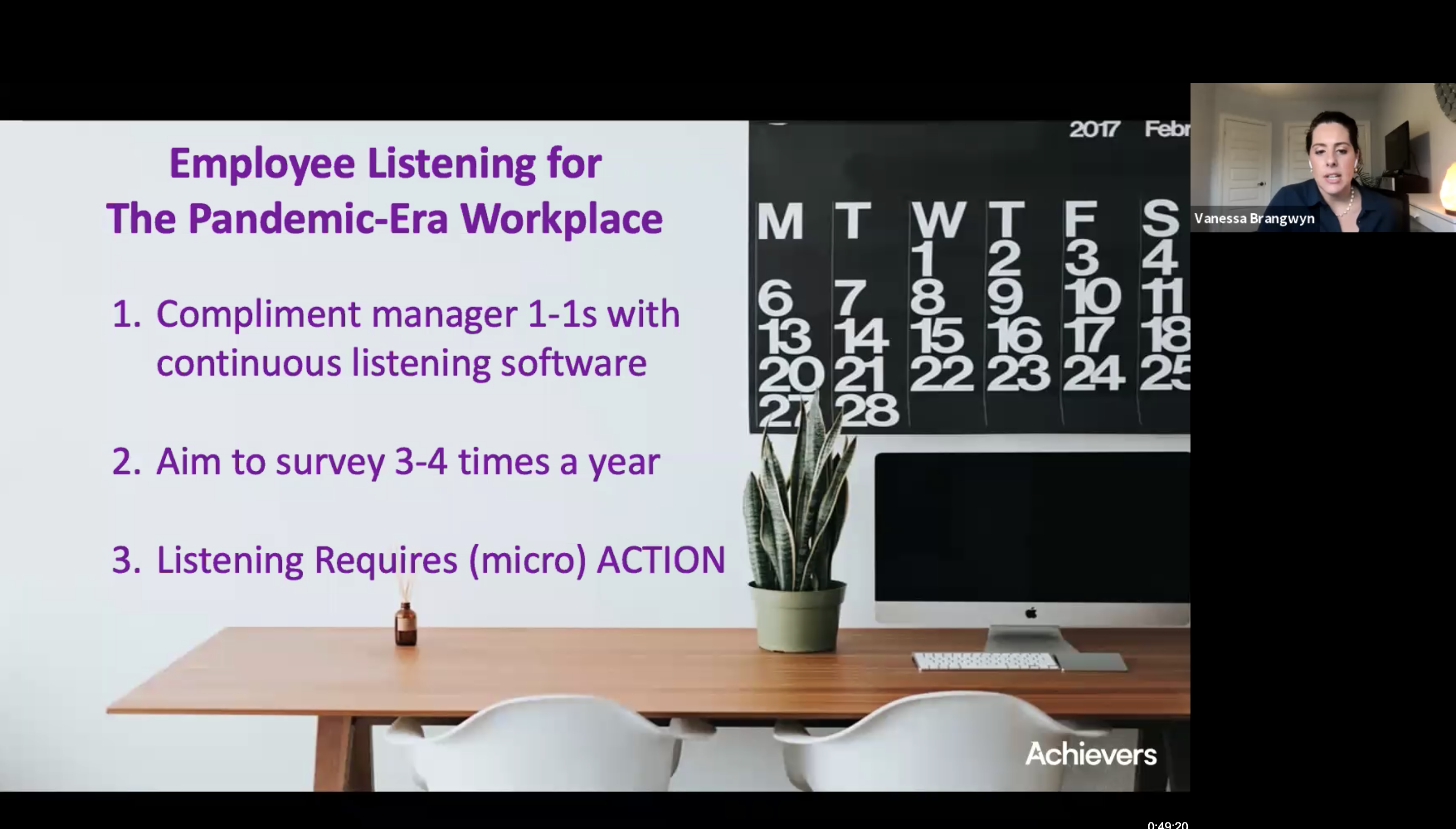 Employee Listening for
The Pandemic-Era Workplace

1. Compliment manager 1-1s with continuous listening software

2. Aim to survey 3-4 times a year

3. Listening Requires (micro) ACTION

2017 Febr

| M | T | W | T | F | S |
|---|---|---|---|---|---|
| | | 1 | 2 | 3 | 4 |
| 6 | 7 | 8 | 9 | 10 | 11 |
| 13 | 14 | 15 | 16 | 17 | 18 |
| 20 | 21 | 22 | 23 | 24 | 25 |
| 27 | 28 | | | | |

Achievers

Vanessa Brangwyn

0:49:20